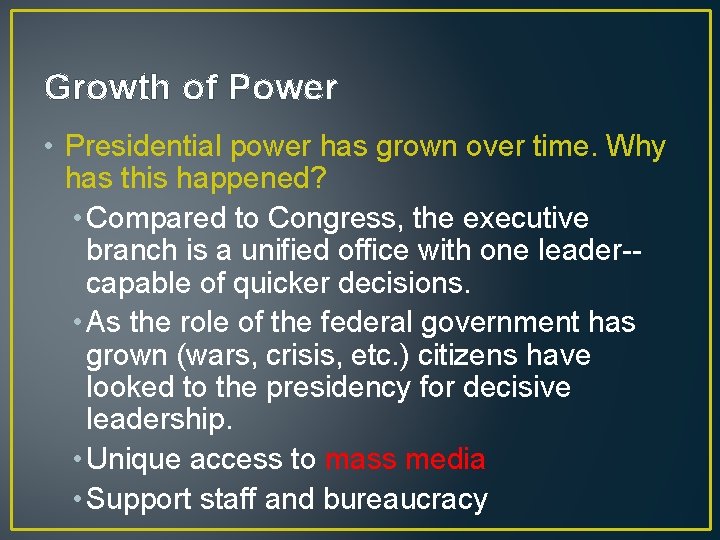 Growth of Power

• Presidential power has grown over time. Why has this happened?

• Compared to Congress, the executive branch is a unified office with one leader-- capable of quicker decisions.

• As the role of the federal government has grown (wars, crisis, etc.) citizens have looked to the presidency for decisive leadership.

• Unique access to mass media

• Support staff and bureaucracy